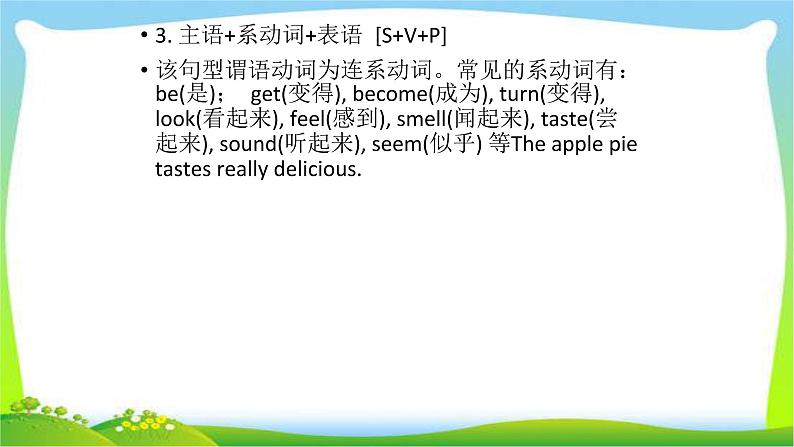 • 3. 主语+系动词+表语 [S+V+P]

• 该句型谓语动词为连系动词。常见的系动词有：be(是)； get(变得), become(成为), turn(变得), look(看起来), feel(感到), smell(闻起来), taste(尝起来), sound(听起来), seem(似乎) 等The apple pie tastes really delicious.